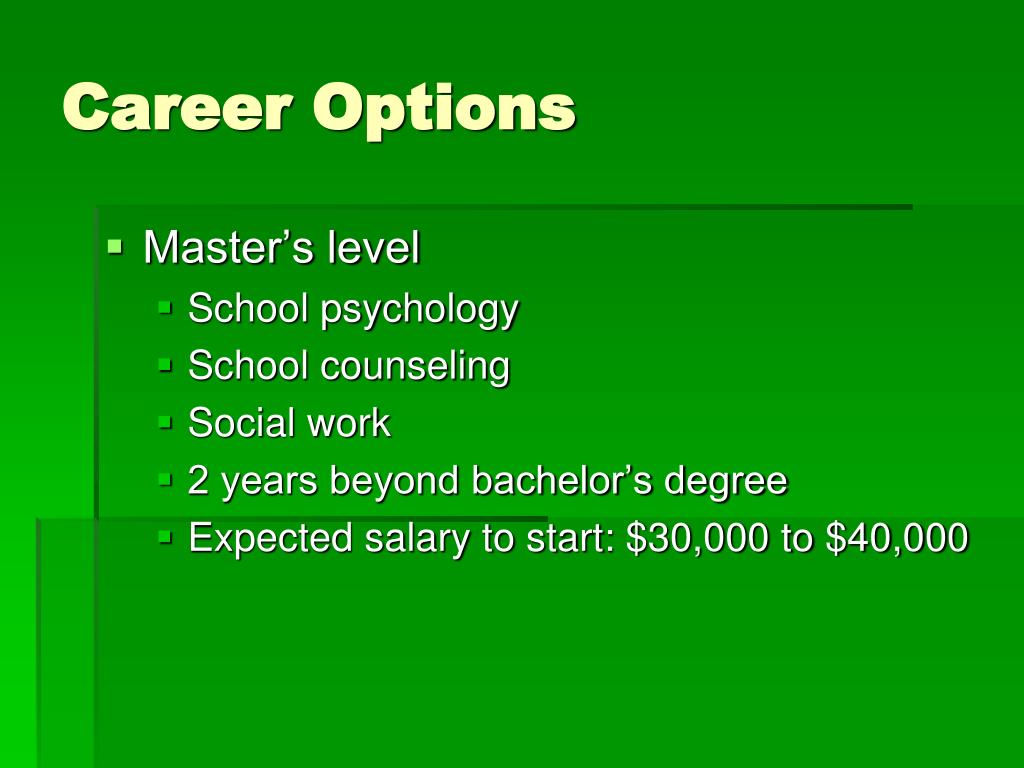 Career Options

- Master’s level
  - School psychology
  - School counseling
  - Social work
  - 2 years beyond bachelor’s degree
  - Expected salary to start: \$30,000 to \$40,000